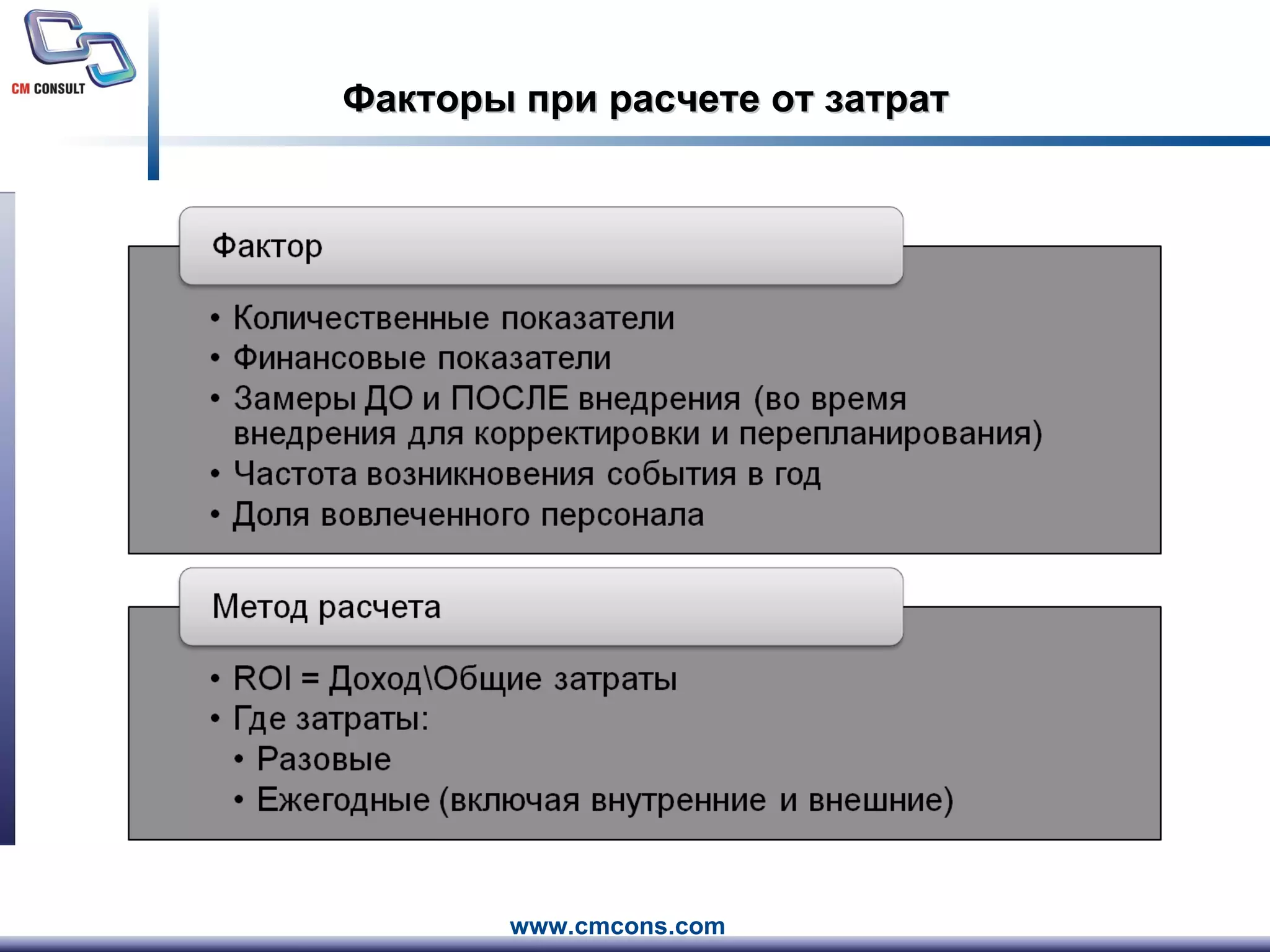 CM CONSULT

Факторы при расчете от затрат

Фактор

• Количественные показатели
• Финансовые показатели
• Замеры ДО и ПОСЛЕ внедрения (во время внедрения для корректировки и перепланирования)
• Частота возникновения события в год
• Доля вовлеченного персонала

Метод расчета

• ROI = Доход\Общие затраты
• Где затраты:
• Разовые
• Ежегодные (включая внутренние и внешние)

www.cmcons.com